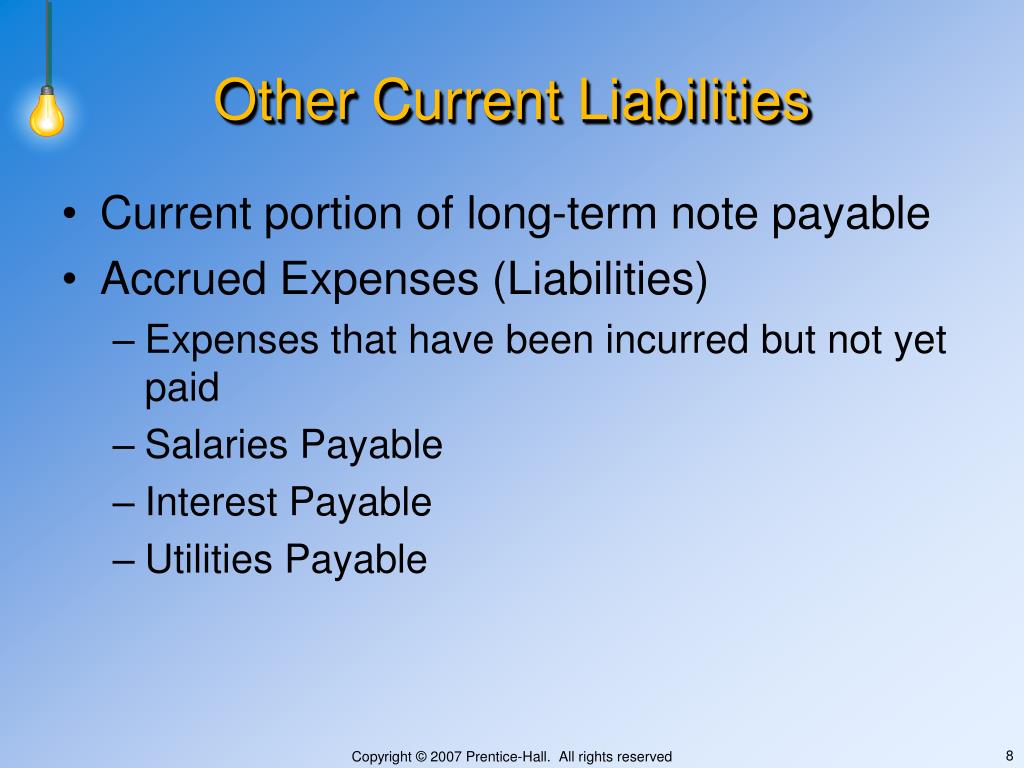 Other Current Liabilities

• Current portion of long-term note payable
• Accrued Expenses (Liabilities)
– Expenses that have been incurred but not yet paid
– Salaries Payable
– Interest Payable
– Utilities Payable

Copyright © 2007 Prentice-Hall. All rights reserved

8